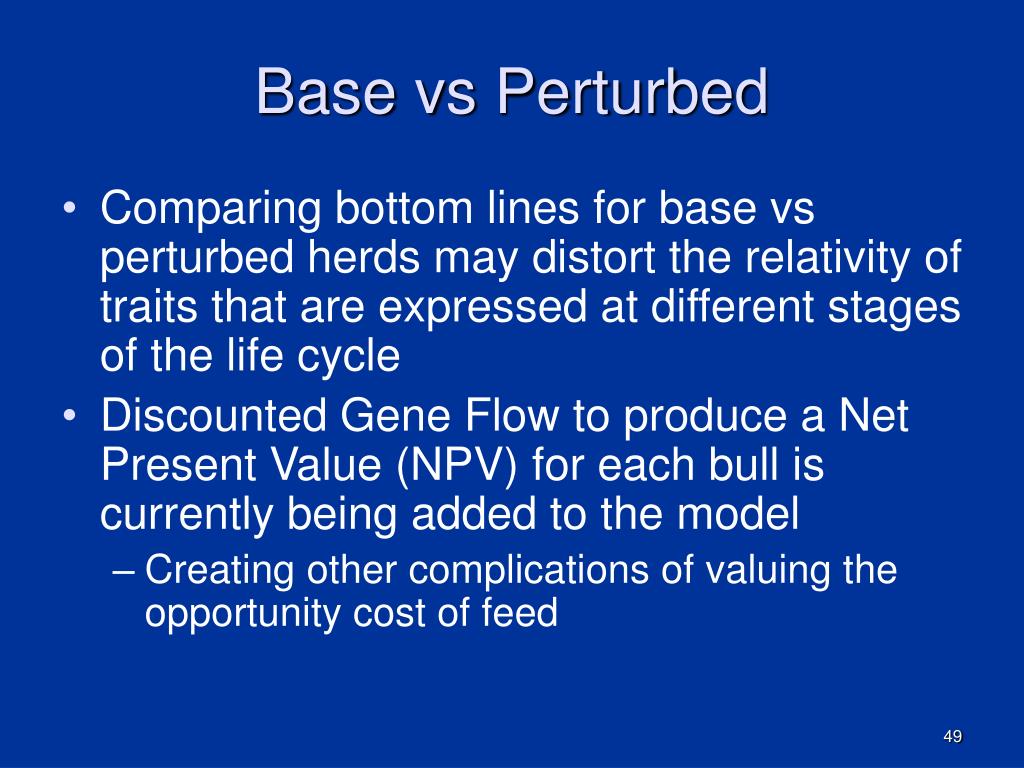 Base vs Perturbed

• Comparing bottom lines for base vs perturbed herds may distort the relativity of traits that are expressed at different stages of the life cycle

• Discounted Gene Flow to produce a Net Present Value (NPV) for each bull is currently being added to the model

– Creating other complications of valuing the opportunity cost of feed

49